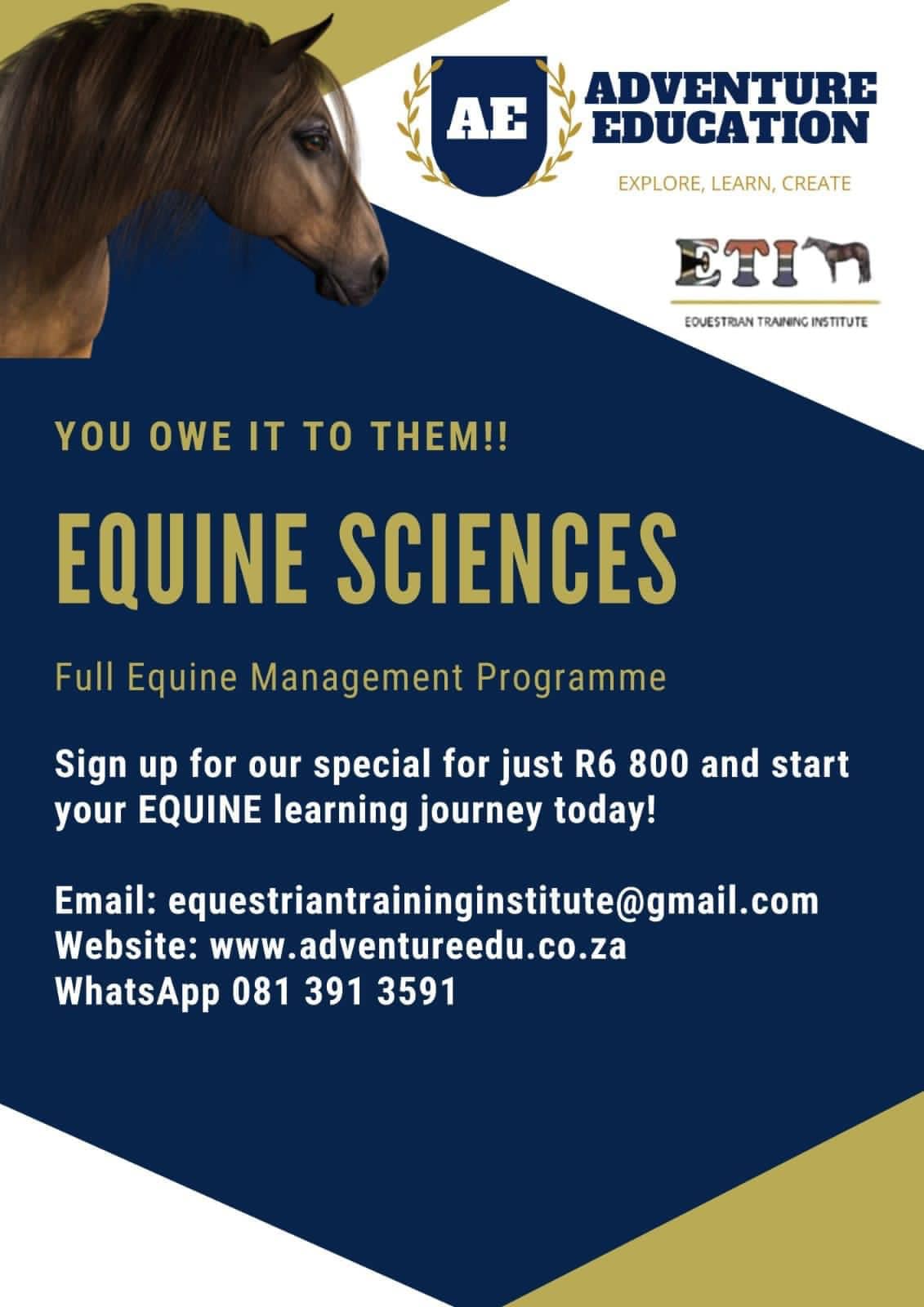 AE
ADVENTURE EDUCATION
EXPLORE, LEARN, CREATE

ETI
EQUESTRIAN TRAINING INSTITUTE

YOU OWE IT TO THEM!!

EQUINE SCIENCES

Full Equine Management Programme

Sign up for our special for just R6 800 and start your EQUINE learning journey today!

Email: equestriantraininginstitute@gmail.com
Website: www.adventureedu.co.za
WhatsApp 081 391 3591